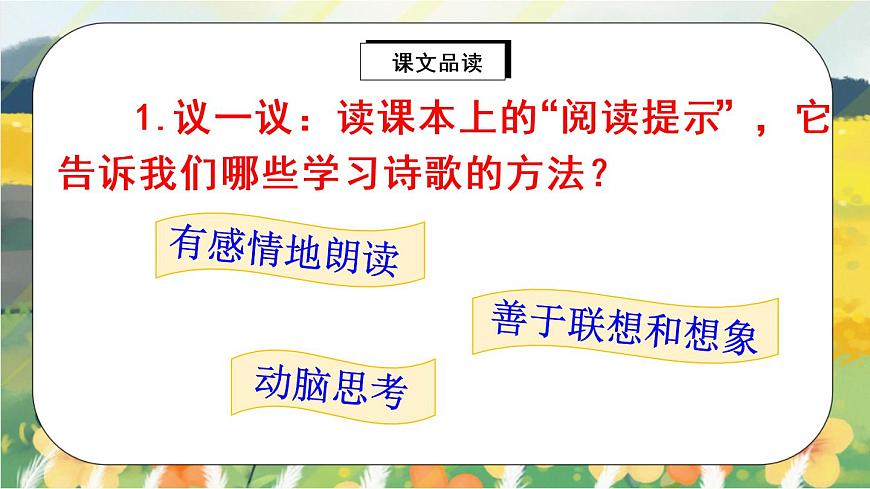 课文品读

1.议一议：读课本上的“阅读提示”，它告诉我们哪些学习诗歌的方法？

有感情地朗读

善于联想和想象

动脑思考